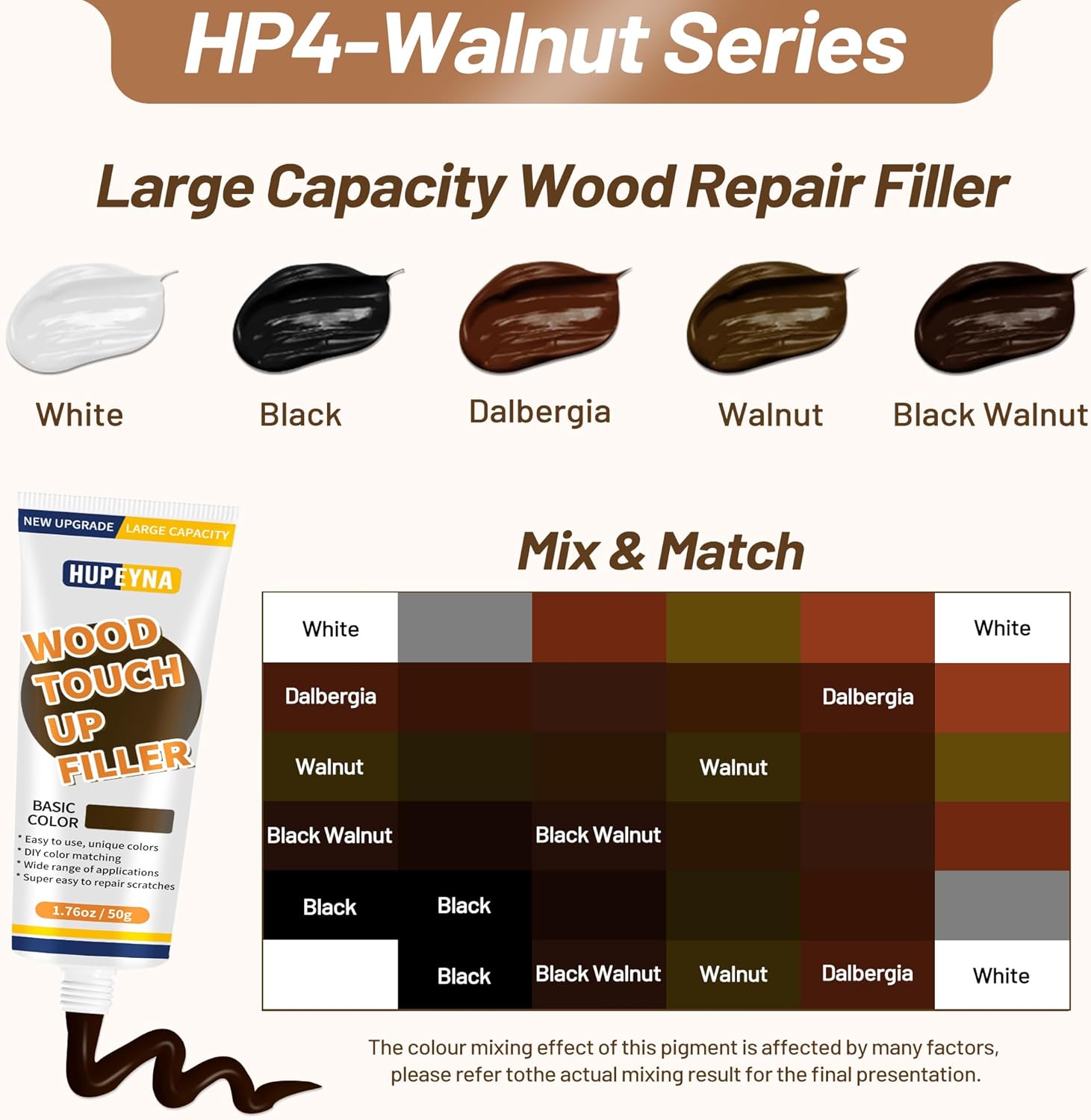 HP4-Walnut Series

Large Capacity Wood Repair Filler

White Black Dalbergia Walnut Black Walnut

NEW UPGRADE LARGE CAPACITY

HUPEYNA

WOOD TOUCH UP FILLER

BASIC COLOR

* Easy to use, unique colors
* DIY color matching
* Wide range of applications
* Super easy to repair scratches

1.76oz / 50g

Mix & Match

| White | | | | | White |
|---|---|---|---|---|---|
| Dalbergia | | | | Dalbergia | |
| Walnut | | | Walnut | | |
| Black Walnut | | Black Walnut | | | |
| Black | Black | | | | |
| | Black | Black Walnut | Walnut | Dalbergia | White |

The colour mixing effect of this pigment is affected by many factors, please refer tothe actual mixing result for the final presentation.